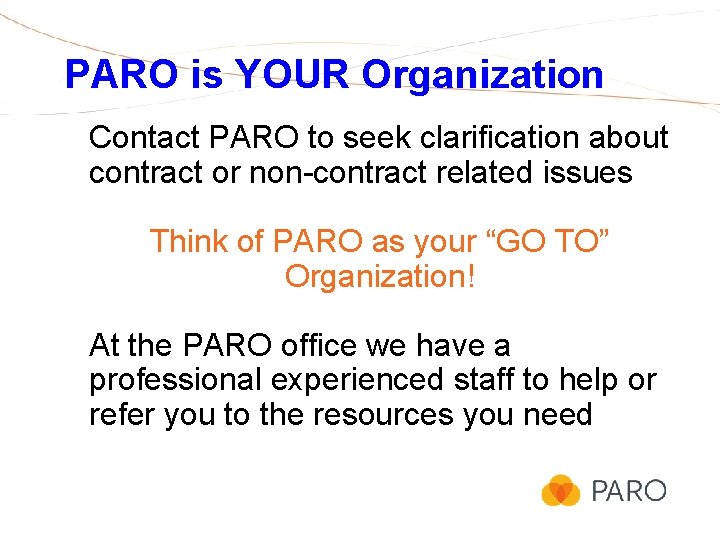 PARO is YOUR Organization

Contact PARO to seek clarification about contract or non-contract related issues

Think of PARO as your “GO TO” Organization!

At the PARO office we have a professional experienced staff to help or refer you to the resources you need

PARO